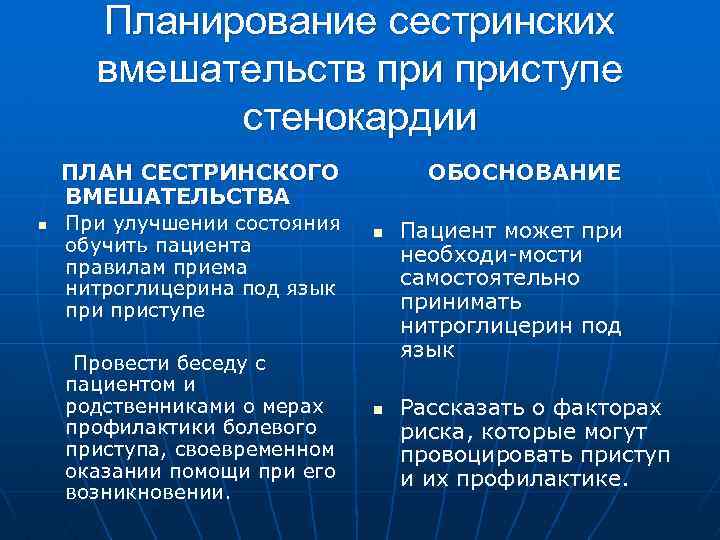 Планирование сестринских вмешательств при приступе стенокардии

ПЛАН СЕСТРИНСКОГО ВМЕШАТЕЛЬСТВА

▪ При улучшении состояния обучить пациента правилам приема нитроглицерина под язык при приступе

Провести беседу с пациентом и родственниками о мерах профилактики болевого приступа, своевременном оказании помощи при его возникновении.

ОБОСНОВАНИЕ

▪ Пациент может при необходи-мости самостоятельно принимать нитроглицерин под язык

▪ Рассказать о факторах риска, которые могут провоцировать приступ и их профилактике.